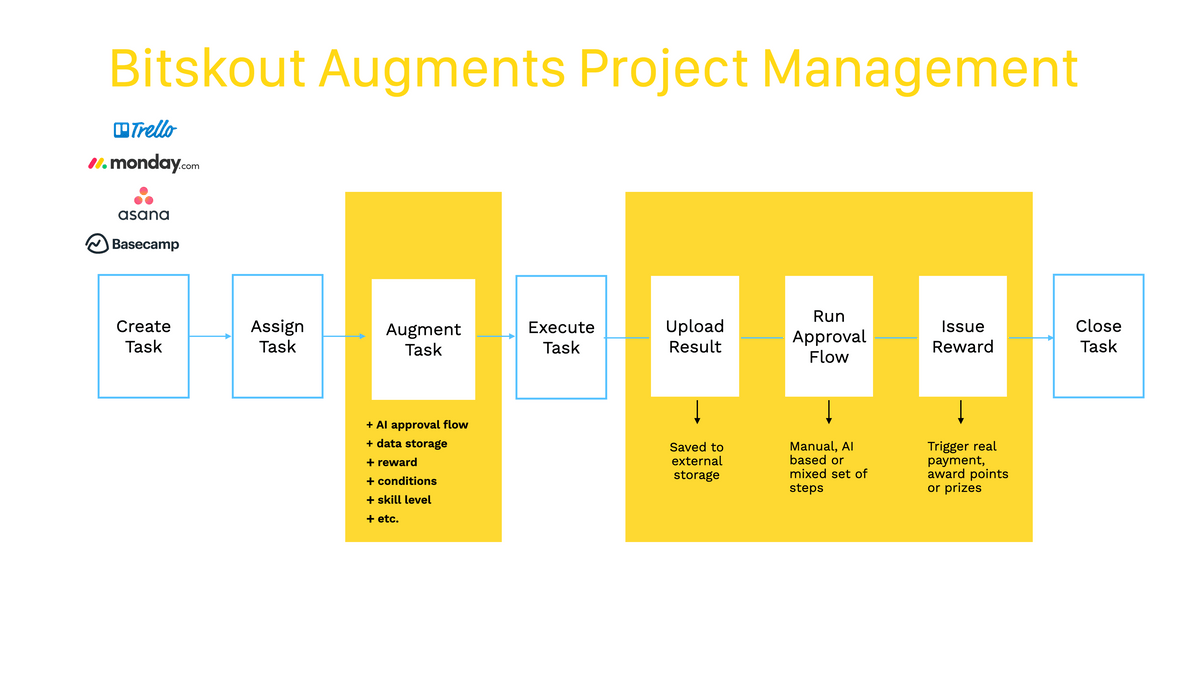 Bitskout Augments Project Management

Trello
monday.com
asana
Basecamp

Create Task

Assign Task

Augment Task

+ AI approval flow
+ data storage
+ reward
+ conditions
+ skill level
+ etc.

Execute Task

Upload Result

Saved to external storage

Run Approval Flow

Manual, AI based or mixed set of steps

Issue Reward

Trigger real payment, award points or prizes

Close Task